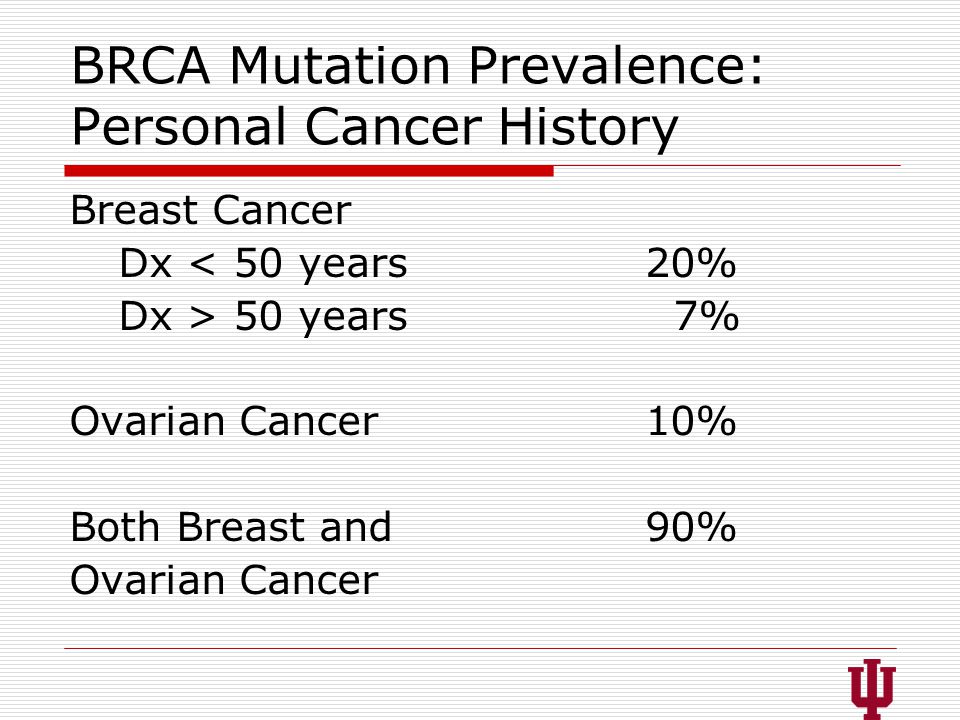 BRCA Mutation Prevalence: Personal Cancer History

Breast Cancer
Dx < 50 years 20%
Dx > 50 years 7%

Ovarian Cancer 10%

Both Breast and Ovarian Cancer 90%